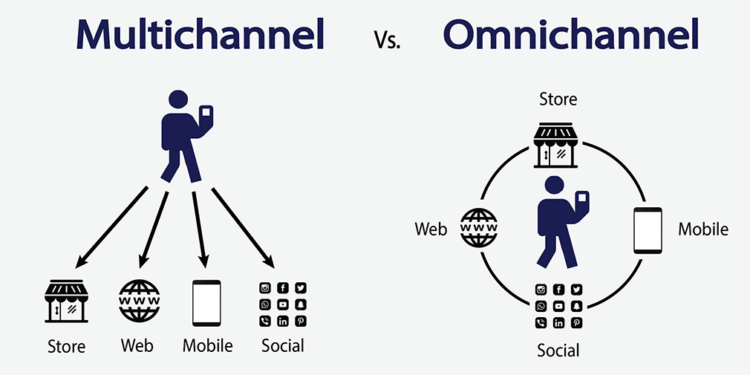 Multichannel Vs. Omnichannel

WWW

Store Web Mobile Social

Store

Web WWW Mobile

Social